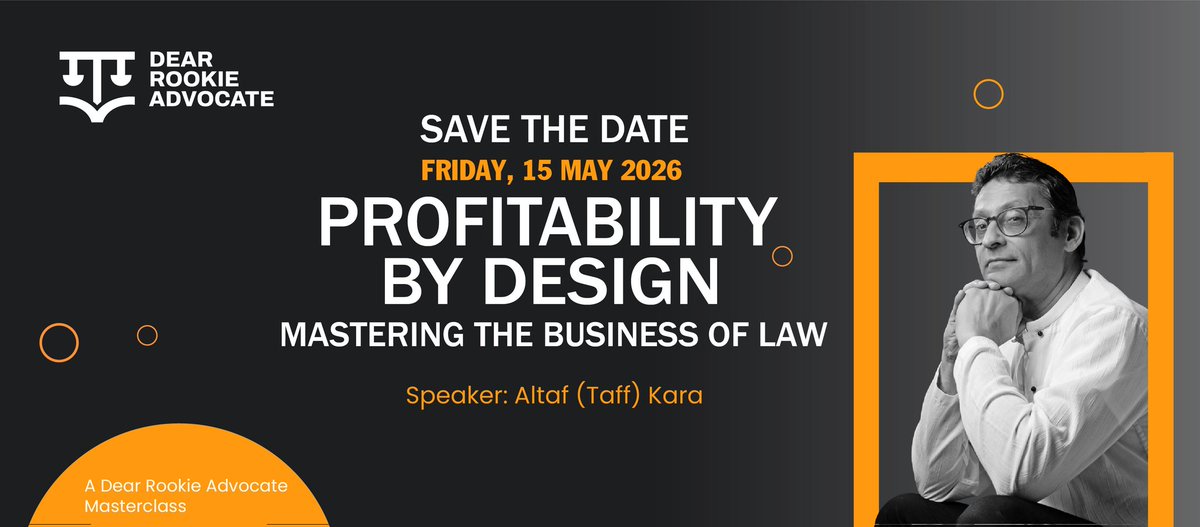 DEAR ROOKIE ADVOCATE

SAVE THE DATE

FRIDAY, 15 MAY 2026

PROFITABILITY BY DESIGN

MASTERING THE BUSINESS OF LAW

Speaker: Altaf (Taff) Kara

A Dear Rookie Advocate Masterclass